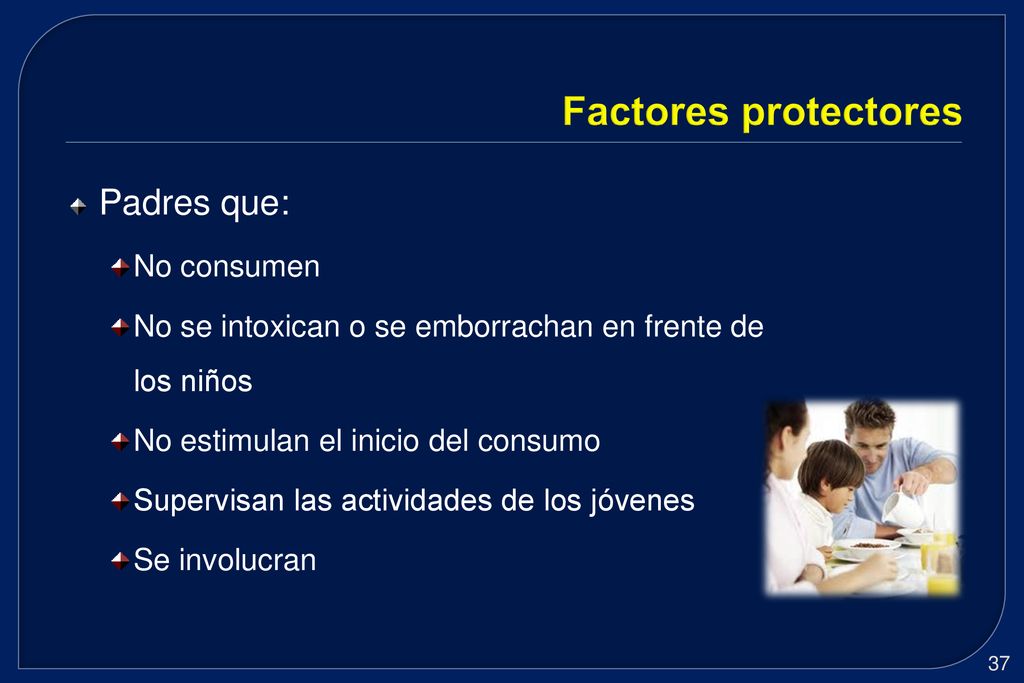 Factores protectores

Padres que:

No consumen

No se intoxican o se emborrachan en frente de los niños

No estimulan el inicio del consumo

Supervisan las actividades de los jóvenes

Se involucran

37